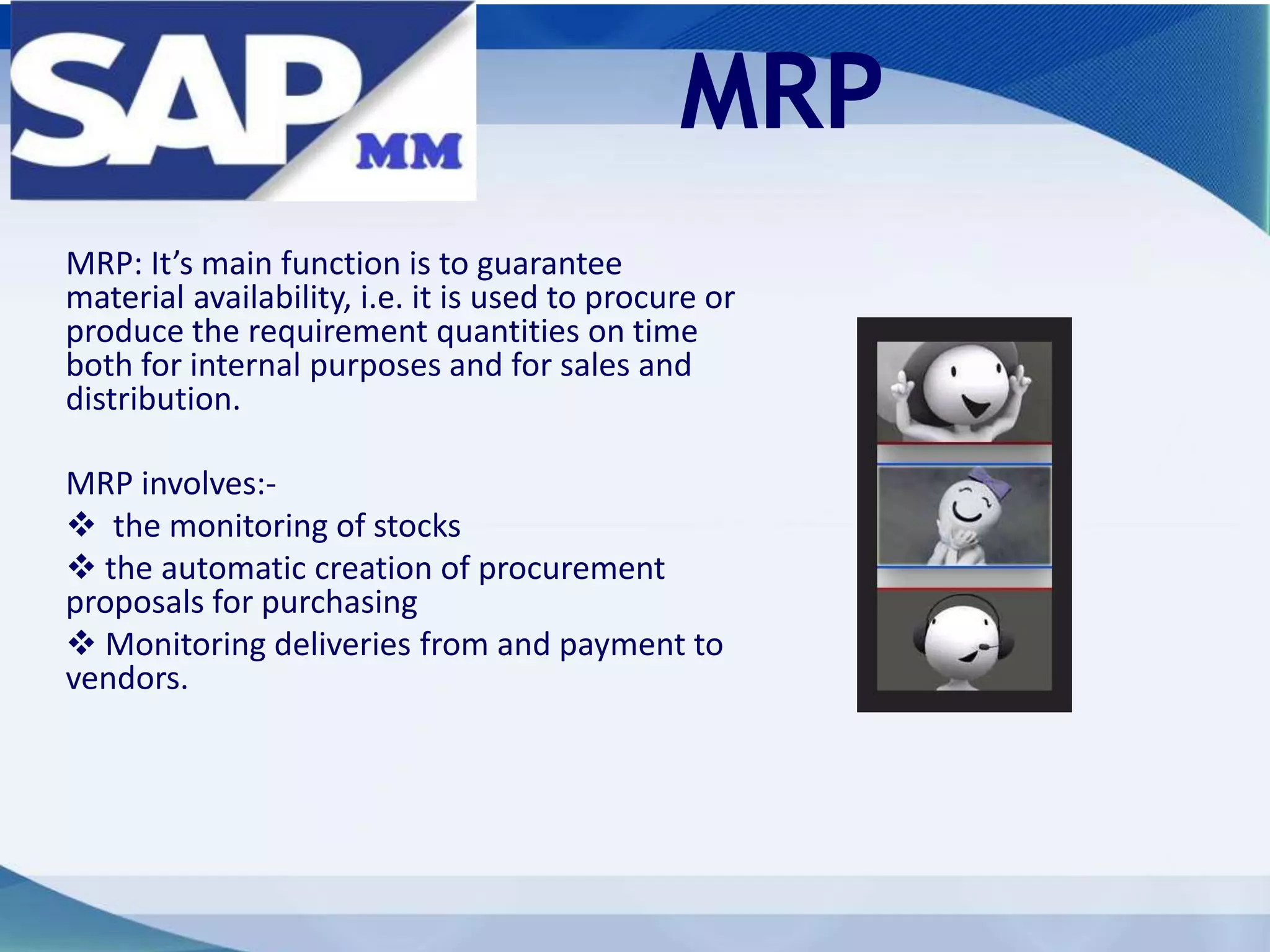 SAP MM

MRP

MRP: It’s main function is to guarantee material availability, i.e. it is used to procure or produce the requirement quantities on time both for internal purposes and for sales and distribution.

MRP involves:-

❖ the monitoring of stocks

❖ the automatic creation of procurement proposals for purchasing

❖ Monitoring deliveries from and payment to vendors.